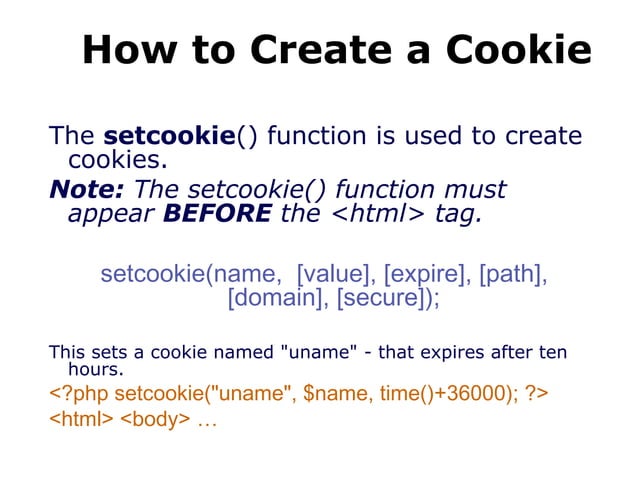 How to Create a Cookie

The setcookie() function is used to create cookies.

Note: The setcookie() function must appear BEFORE the <html> tag.

setcookie(name, [value], [expire], [path], [domain], [secure]);

This sets a cookie named "uname" - that expires after ten hours.

<?php setcookie("uname", $name, time()+36000); ?>

<html> <body> …